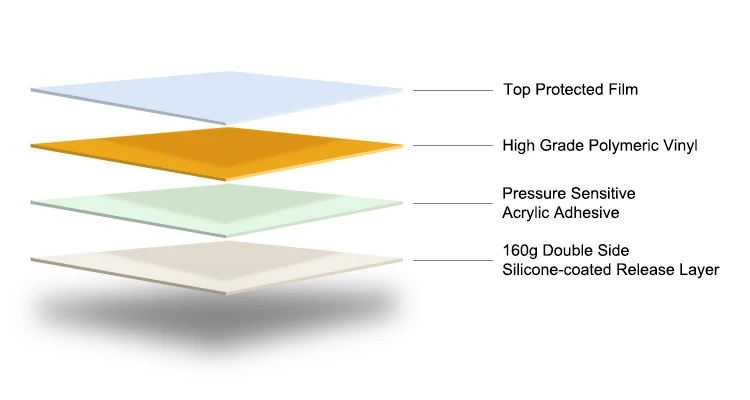 Top Protected Film

High Grade Polymeric Vinyl

Pressure Sensitive
Acrylic Adhesive

160g Double Side
Silicone-coated Release Layer